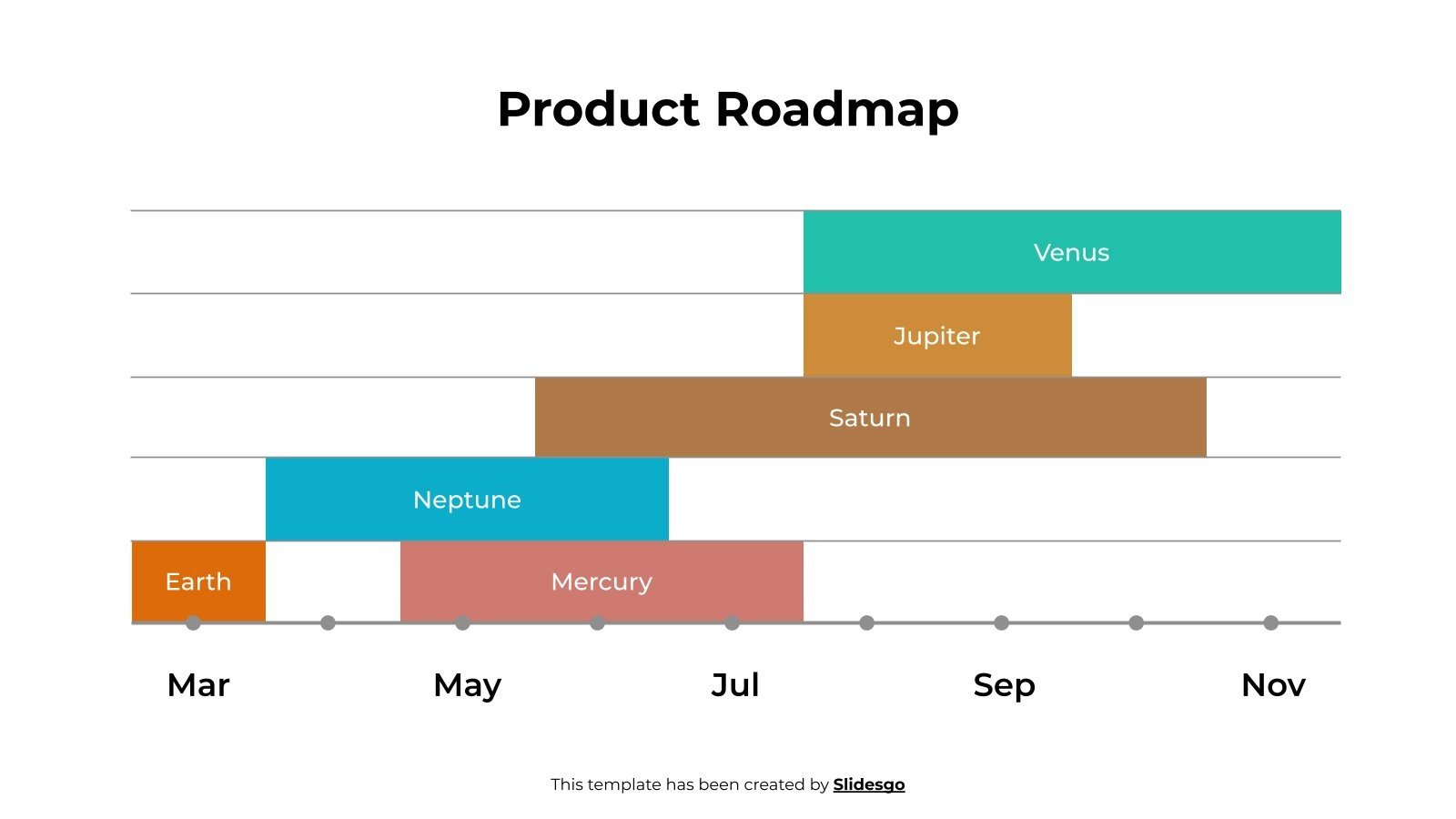 Product Roadmap

Venus

Jupiter

Saturn

Neptune

Earth

Mercury

Mar

May

Jul

Sep

Nov

This template has been created by Slidesgo